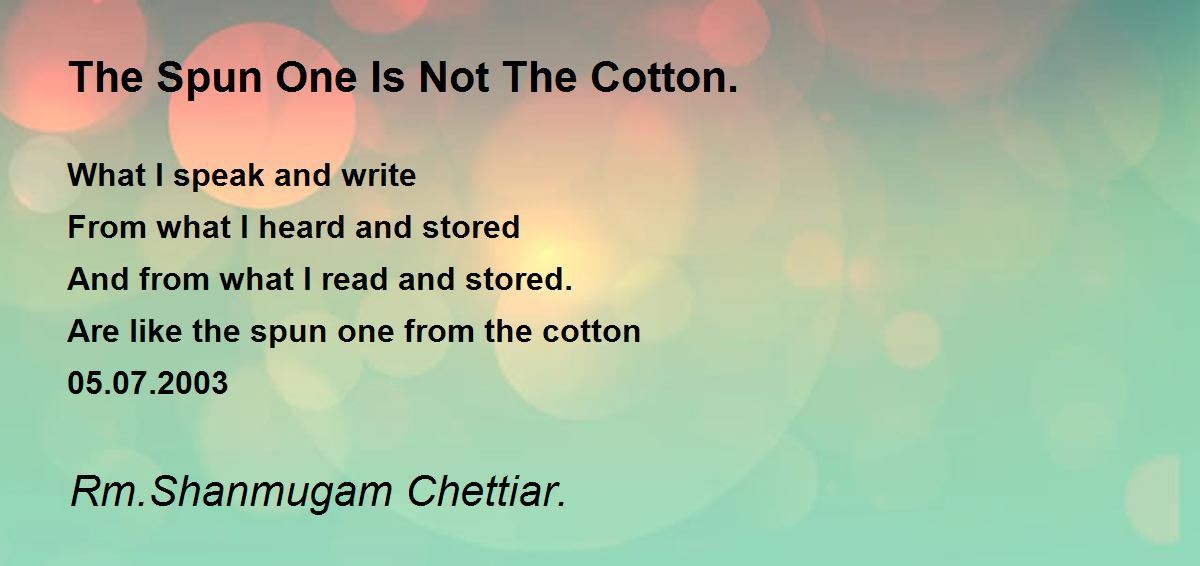 The Spun One Is Not The Cotton.

What I speak and write
From what I heard and stored
And from what I read and stored.
Are like the spun one from the cotton
05.07.2003

Rm.Shanmugam Chettiar.